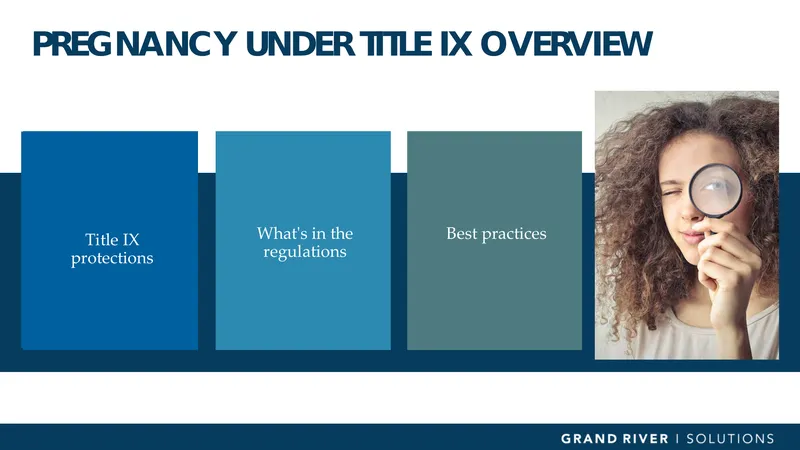 PREGNANCY UNDER TITLE IX OVERVIEW

Title IX protections

What's in the regulations

Best practices

GRAND RIVER | SOLUTIONS